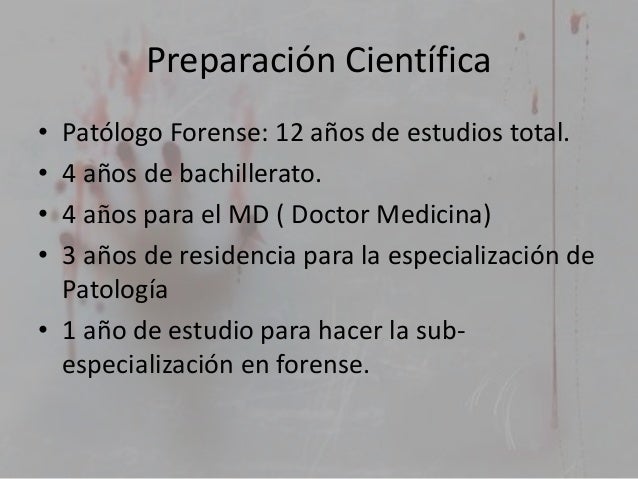 Preparación Científica

• Patólogo Forense: 12 años de estudios total.
• 4 años de bachillerato.
• 4 años para el MD ( Doctor Medicina)
• 3 años de residencia para la especialización de Patología
• 1 año de estudio para hacer la sub-especialización en forense.